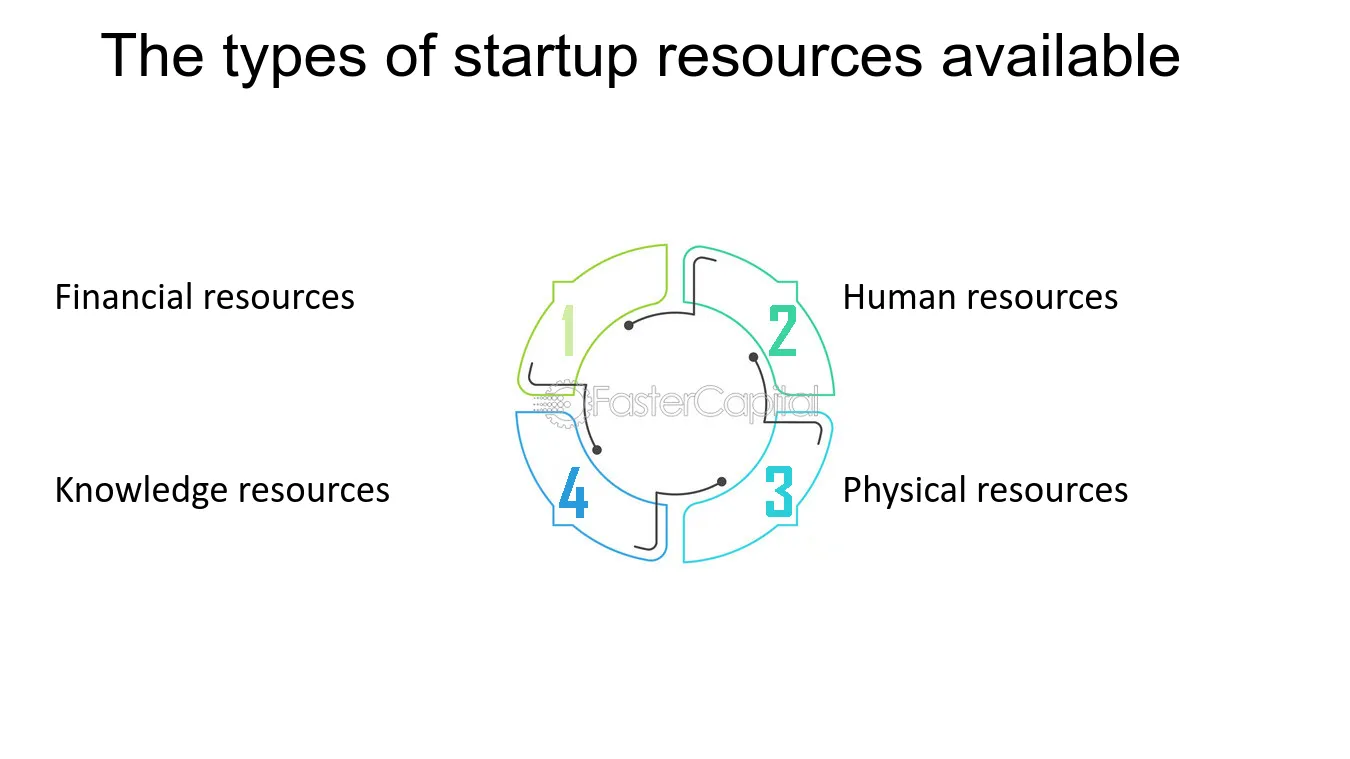 The types of startup resources available

Financial resources

1

2

Human resources

Knowledge resources

4

3

Physical resources

FasterCapital